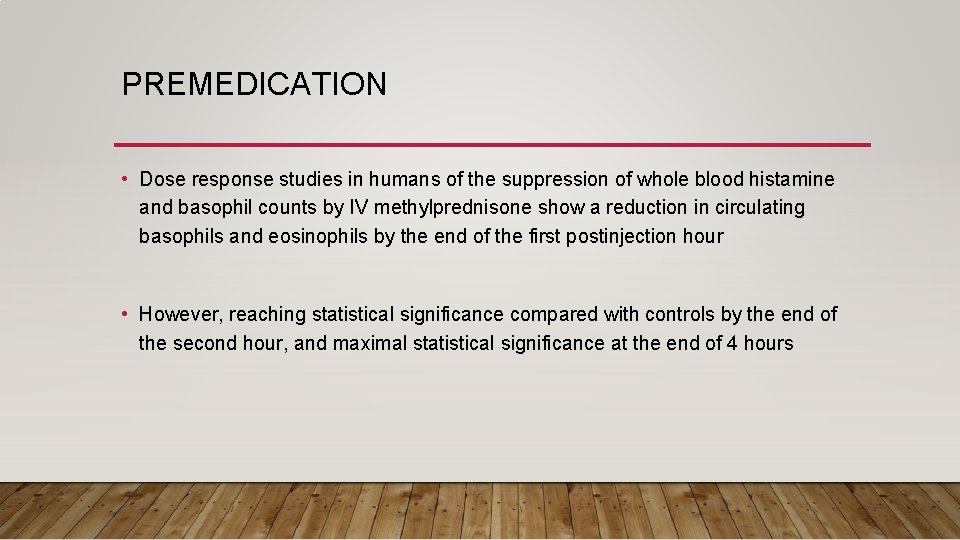 PREMEDICATION

• Dose response studies in humans of the suppression of whole blood histamine and basophil counts by IV methylprednisone show a reduction in circulating basophils and eosinophils by the end of the first postinjection hour

• However, reaching statistical significance compared with controls by the end of the second hour, and maximal statistical significance at the end of 4 hours